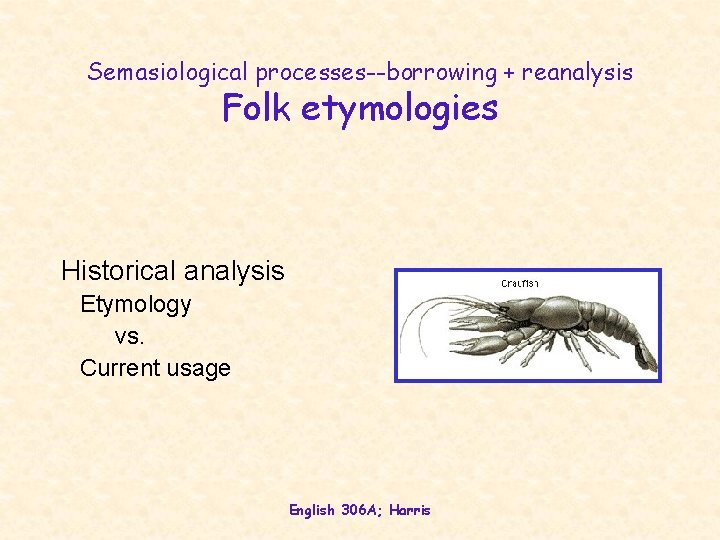 Semasiological processes--borrowing + reanalysis
Folk etymologies

Historical analysis
Etymology
vs.
Current usage

Crayfish

English 306A; Harris